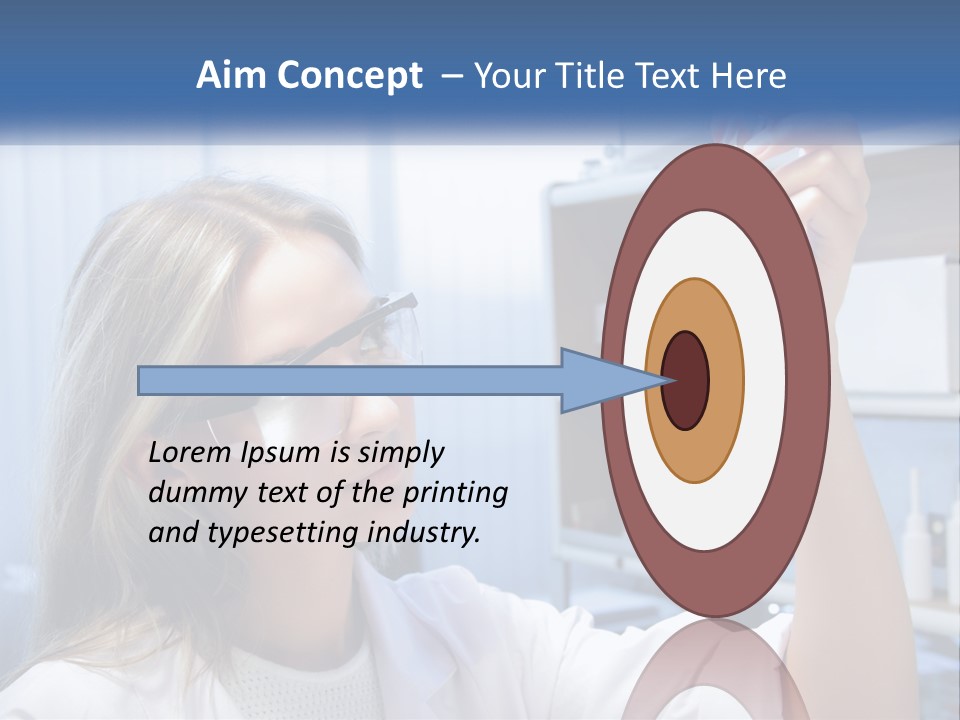 Aim Concept – Your Title Text Here

Lorem Ipsum is simply dummy text of the printing and typesetting industry.